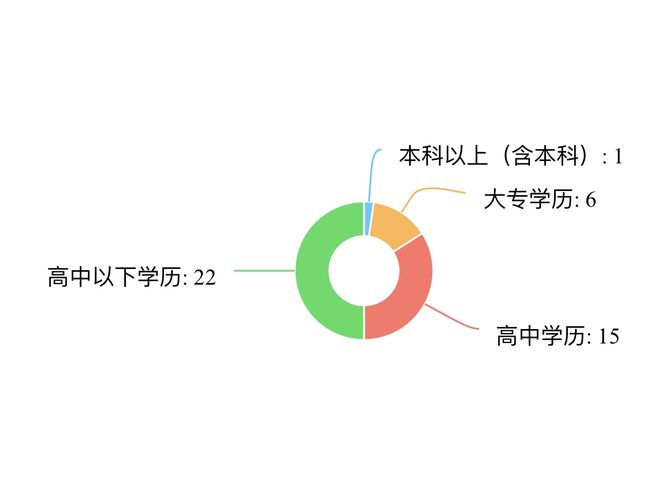 本科以上（含本科）: 1

大专学历: 6

高中以下学历: 22

高中学历: 15